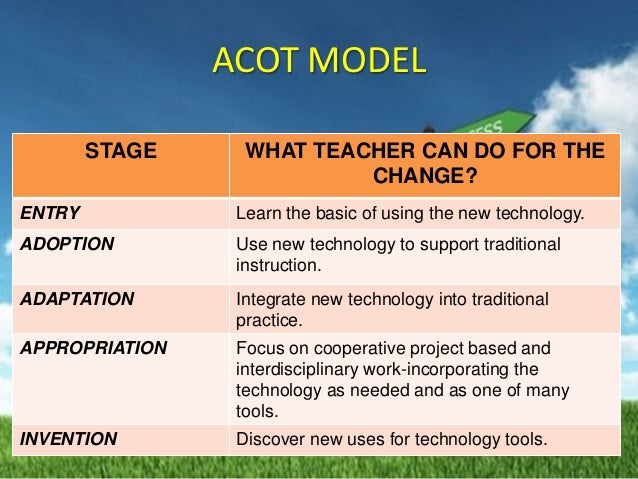 ACOT MODEL

| STAGE | WHAT TEACHER CAN DO FOR THE CHANGE? |
|---|---|
| ENTRY | Learn the basic of using the new technology. |
| ADOPTION | Use new technology to support traditional instruction. |
| ADAPTATION | Integrate new technology into traditional practice. |
| APPROPRIATION | Focus on cooperative project based and interdisciplinary work-incorporating the technology as needed and as one of many tools. |
| INVENTION | Discover new uses for technology tools. |